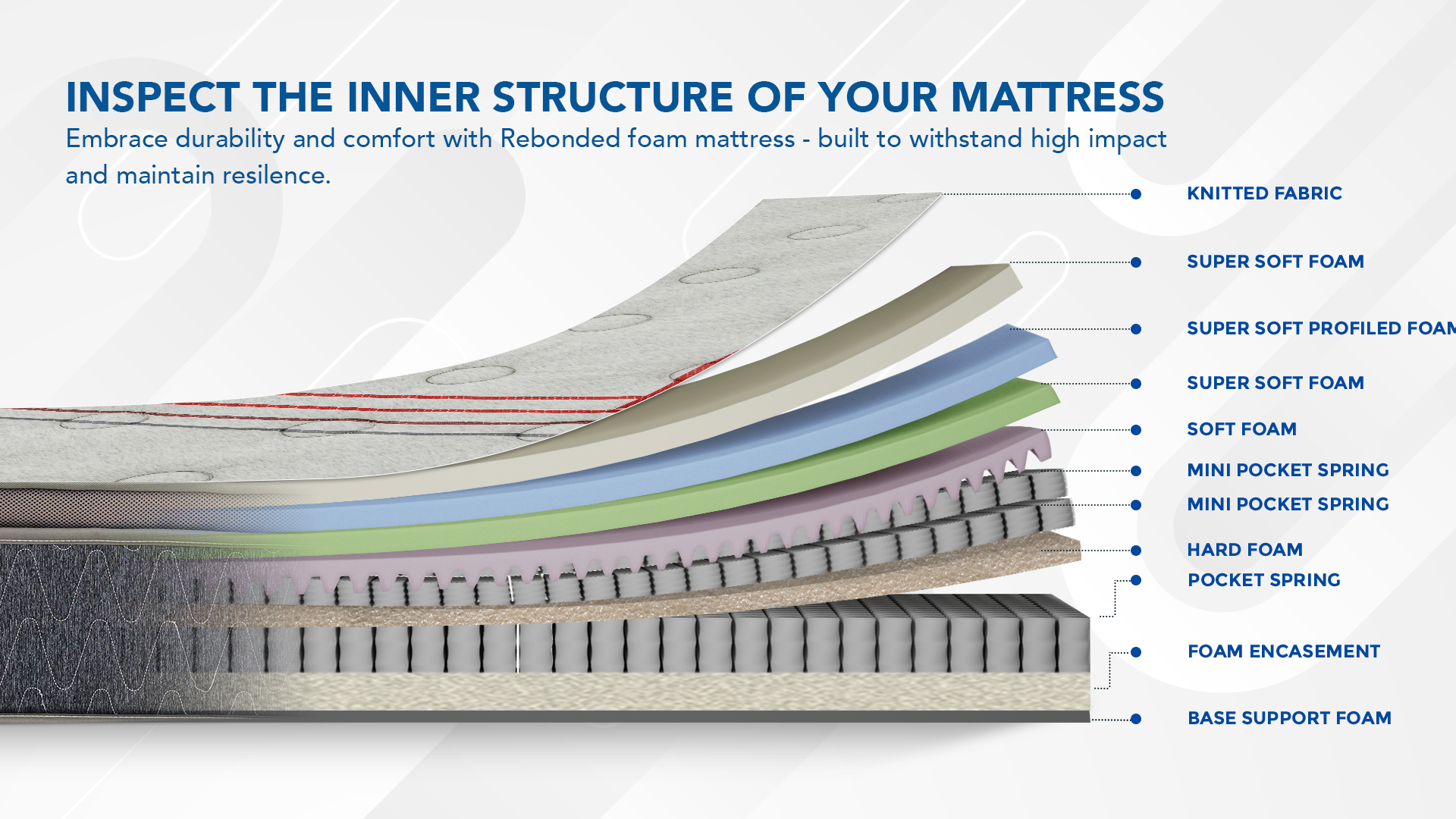 INSPECT THE INNER STRUCTURE OF YOUR MATTRESS

Embrace durability and comfort with Rebonded foam mattress - built to withstand high impact and maintain resilence.

KNITTED FABRIC

SUPER SOFT FOAM

SUPER SOFT PROFILED FOAM

SUPER SOFT FOAM

SOFT FOAM

MINI POCKET SPRING

MINI POCKET SPRING

HARD FOAM

POCKET SPRING

FOAM ENCASEMENT

BASE SUPPORT FOAM